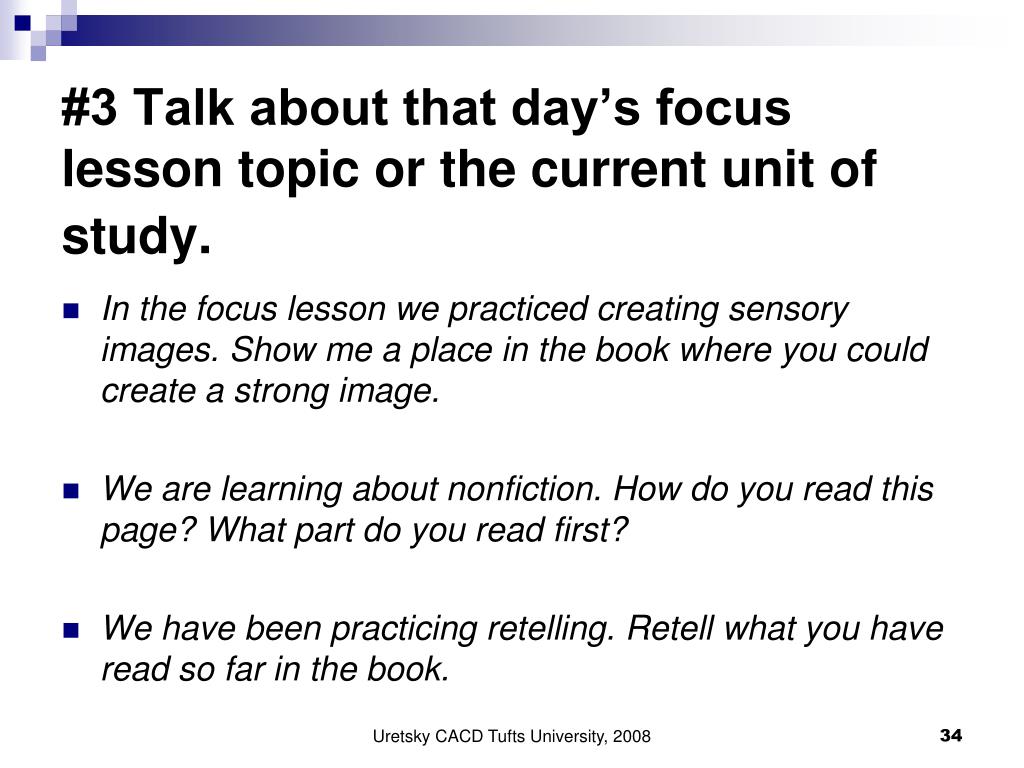 #3 Talk about that day’s focus lesson topic or the current unit of study.

In the focus lesson we practiced creating sensory images. Show me a place in the book where you could create a strong image.

We are learning about nonfiction. How do you read this page? What part do you read first?

We have been practicing retelling. Retell what you have read so far in the book.

Uretsky CACD Tufts University, 2008

34